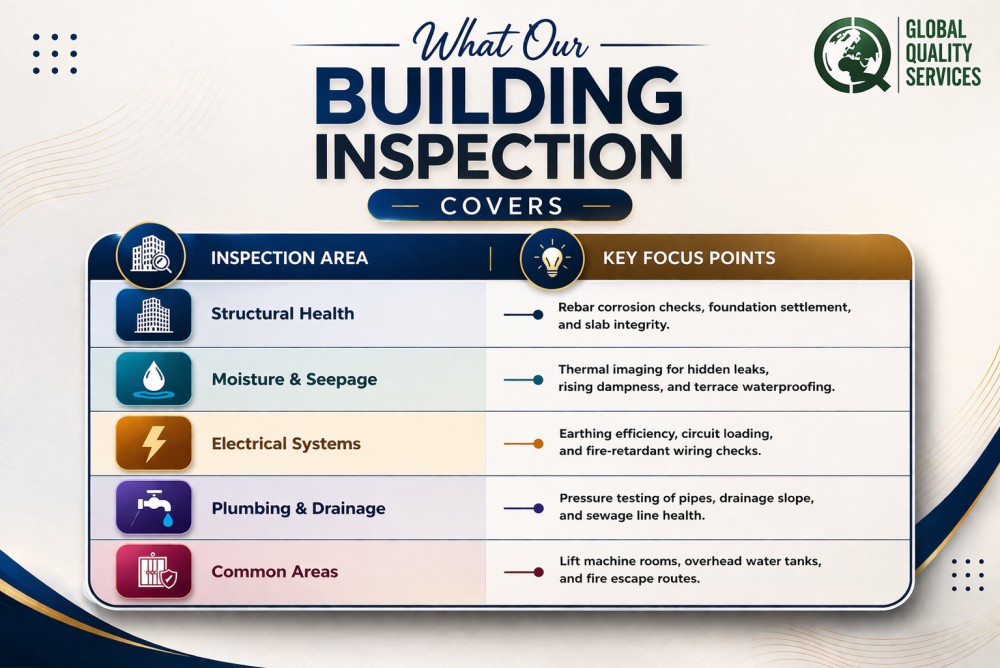 What Our BUILDING INSPECTION COVERS

GLOBAL QUALITY SERVICES

| INSPECTION AREA | KEY FOCUS POINTS |
|---|---|
| Structural Health | Rebar corrosion checks, foundation settlement, and slab integrity. |
| Moisture & Seepage | Thermal imaging for hidden leaks, rising dampness, and terrace waterproofing. |
| Electrical Systems | Earthing efficiency, circuit loading, and fire-retardant wiring checks. |
| Plumbing & Drainage | Pressure testing of pipes, drainage slope, and sewage line health. |
| Common Areas | Lift machine rooms, overhead water tanks, and fire escape routes. |